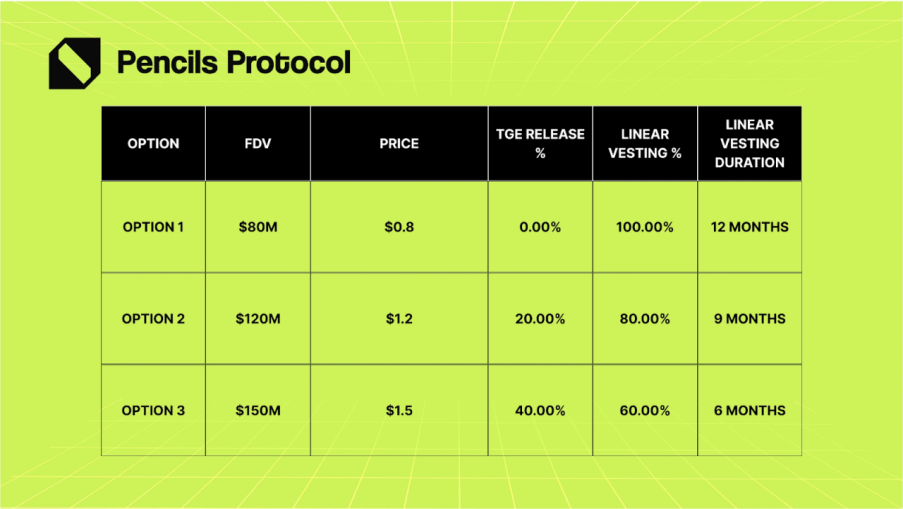 Pencils Protocol

| OPTION | FDV | PRICE | TGE RELEASE % | LINEAR VESTING % | LINEAR VESTING DURATION |
|---|---|---|---|---|---|
| OPTION 1 | \$80M | \$0.8 | 0.00% | 100.00% | 12 MONTHS |
| OPTION 2 | \$120M | \$1.2 | 20.00% | 80.00% | 9 MONTHS |
| OPTION 3 | \$150M | \$1.5 | 40.00% | 60.00% | 6 MONTHS |